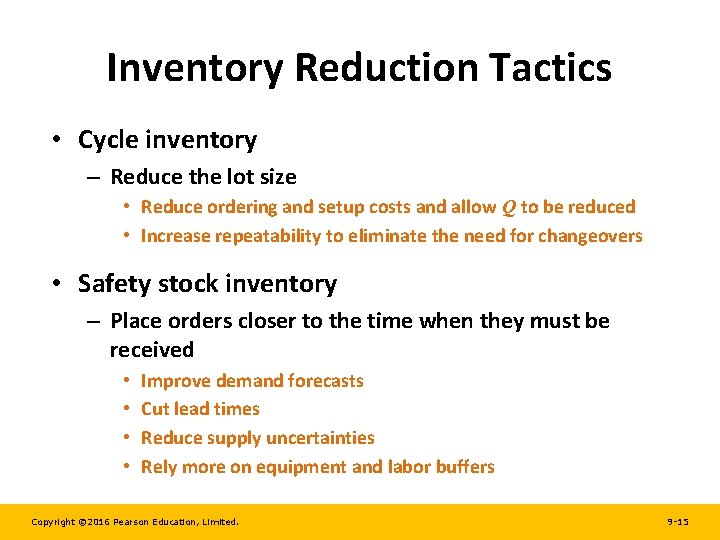 Inventory Reduction Tactics

• Cycle inventory
– Reduce the lot size
• Reduce ordering and setup costs and allow $Q$ to be reduced
• Increase repeatability to eliminate the need for changeovers

• Safety stock inventory
– Place orders closer to the time when they must be received
• Improve demand forecasts
• Cut lead times
• Reduce supply uncertainties
• Rely more on equipment and labor buffers

Copyright ©2016 Pearson Education, Limited.

9-15